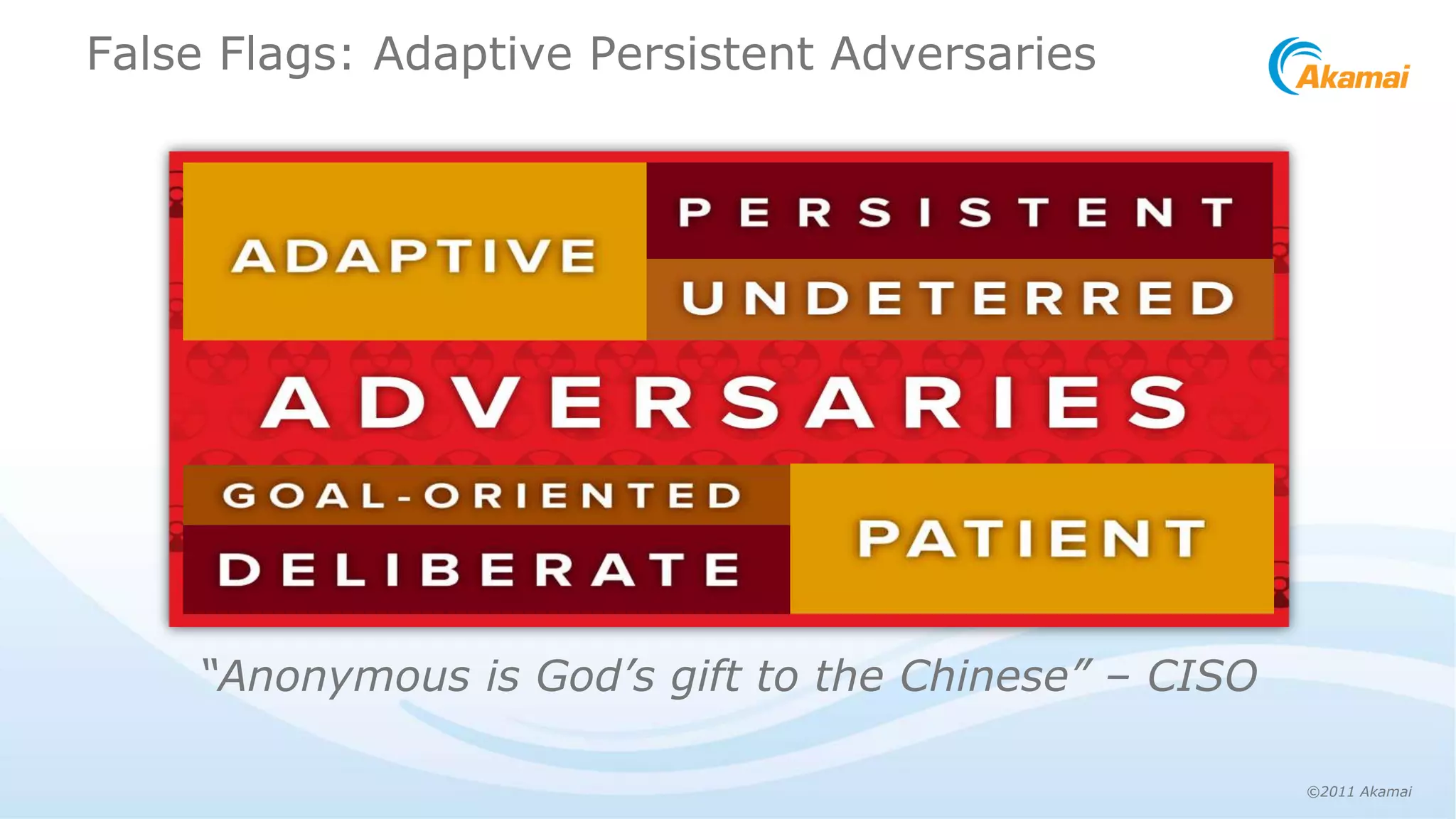 False Flags: Adaptive Persistent Adversaries

Akamai

ADAPTIVE
PERSISTENT
UNDETERRED
ADVERSARIES
GOAL-ORIENTED
DELIBERATE
PATIENT

"Anonymous is God's gift to the Chinese" – CISO

©2011 Akamai